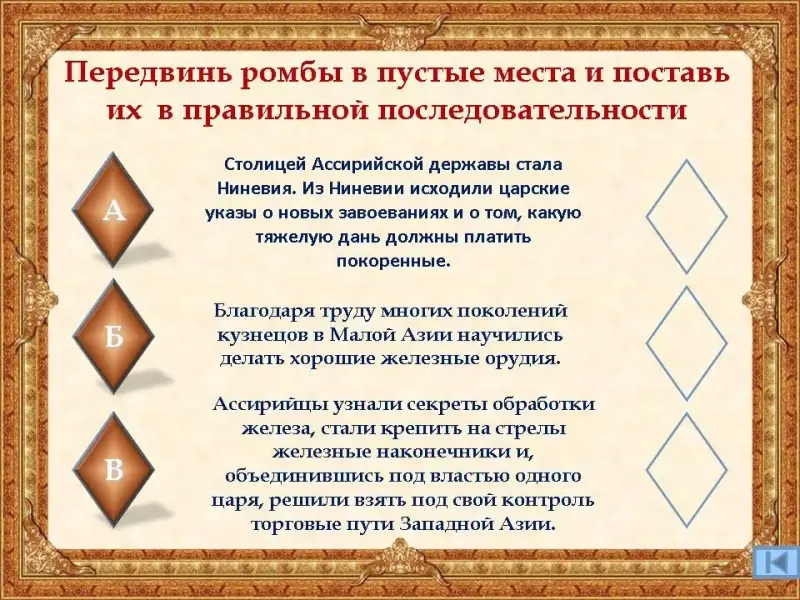 Передвинь ромбы в пустые места и поставь их в правильной последовательности

А

Столицей Ассирийской державы стала Ниневия. Из Ниневии исходили царские указы о новых завоеваниях и о том, какую тяжелую дань должны платить покоренные.

Б

Благодаря труду многих поколений кузнецов в Малой Азии научились делать хорошие железные орудия.

В

Ассирийцы узнали секреты обработки железа, стали крепить на стрелы железные наконечники и, объединившись под властью одного царя, решили взять под свой контроль торговые пути Западной Азии.